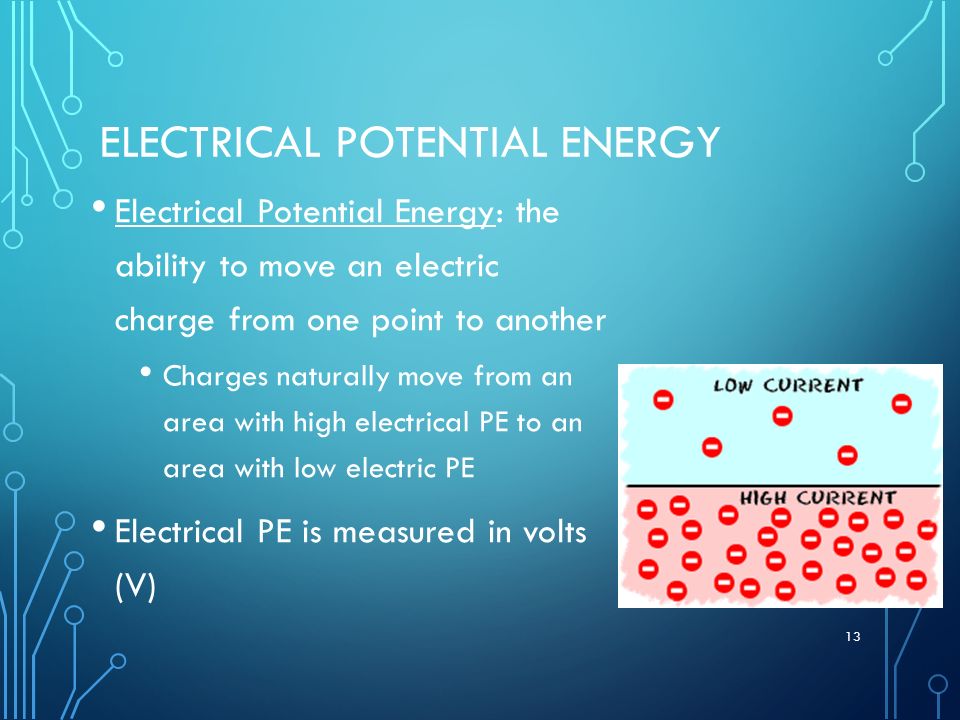 ELECTRICAL POTENTIAL ENERGY

• Electrical Potential Energy: the ability to move an electric charge from one point to another

• Charges naturally move from an area with high electrical PE to an area with low electric PE

• Electrical PE is measured in volts (V)

LOW CURRENT

HIGH CURRENT

13